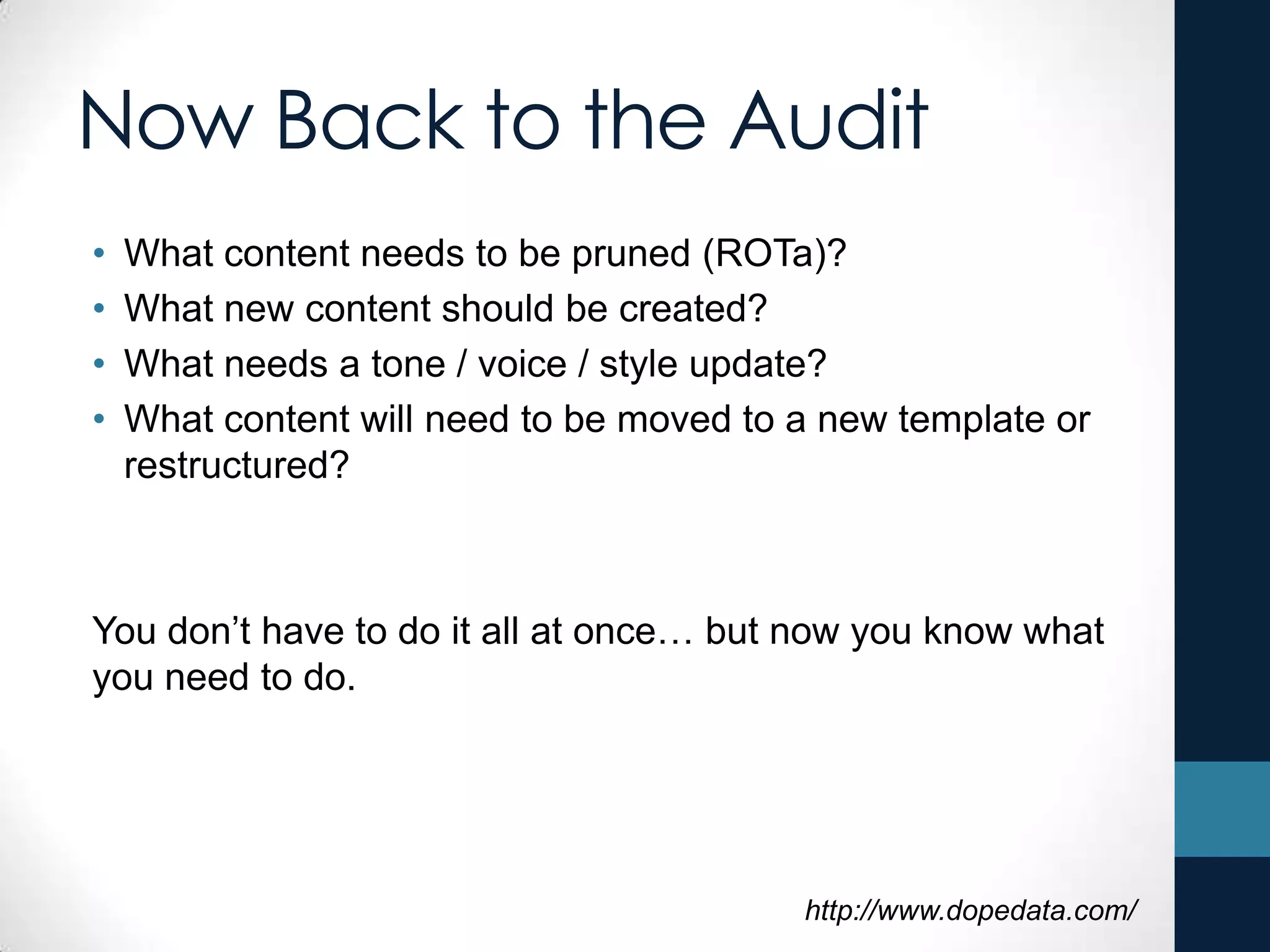 Now Back to the Audit

• What content needs to be pruned (ROTa)?
• What new content should be created?
• What needs a tone / voice / style update?
• What content will need to be moved to a new template or restructured?

You don’t have to do it all at once… but now you know what you need to do.

http://www.dopedata.com/